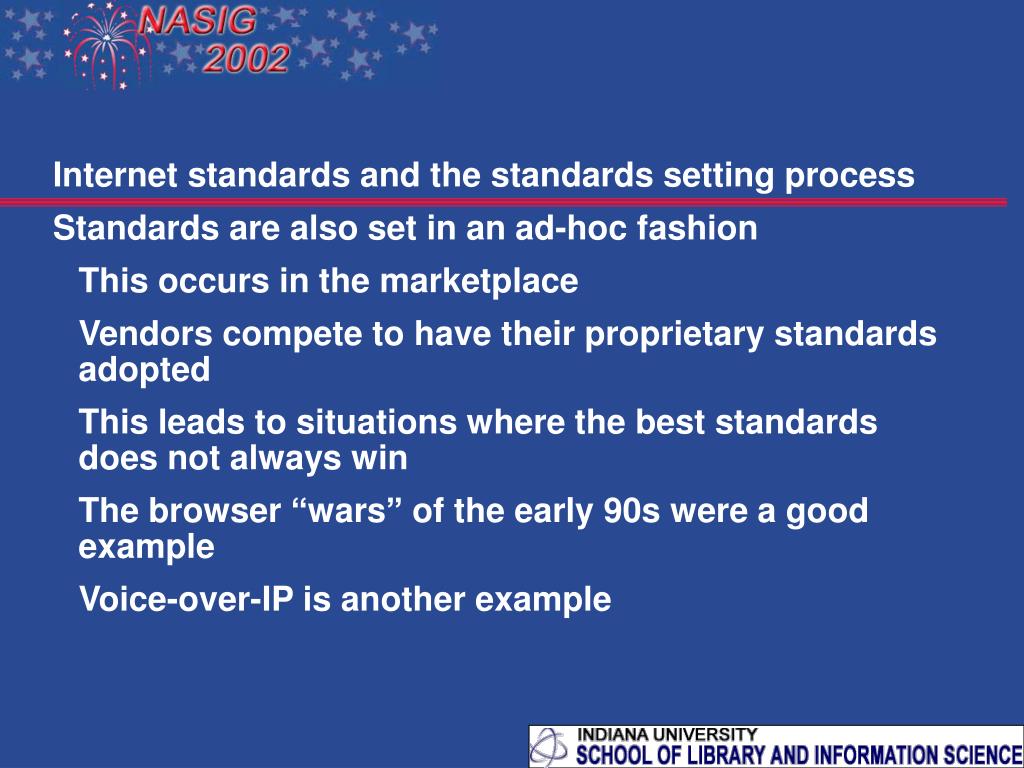 NASIG
2002

Internet standards and the standards setting process

Standards are also set in an ad-hoc fashion

This occurs in the marketplace

Vendors compete to have their proprietary standards adopted

This leads to situations where the best standards does not always win

The browser “wars” of the early 90s were a good example

Voice-over-IP is another example

INDIANA UNIVERSITY
SCHOOL OF LIBRARY AND INFORMATION SCIENCE